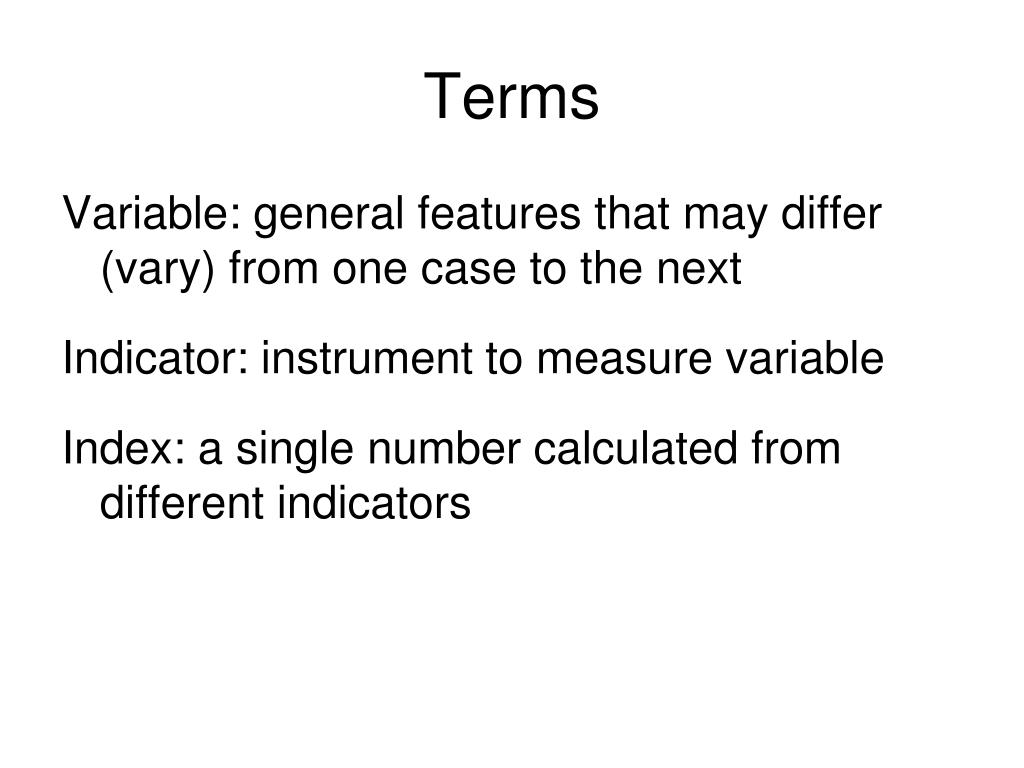 Terms

Variable: general features that may differ (vary) from one case to the next

Indicator: instrument to measure variable

Index: a single number calculated from different indicators